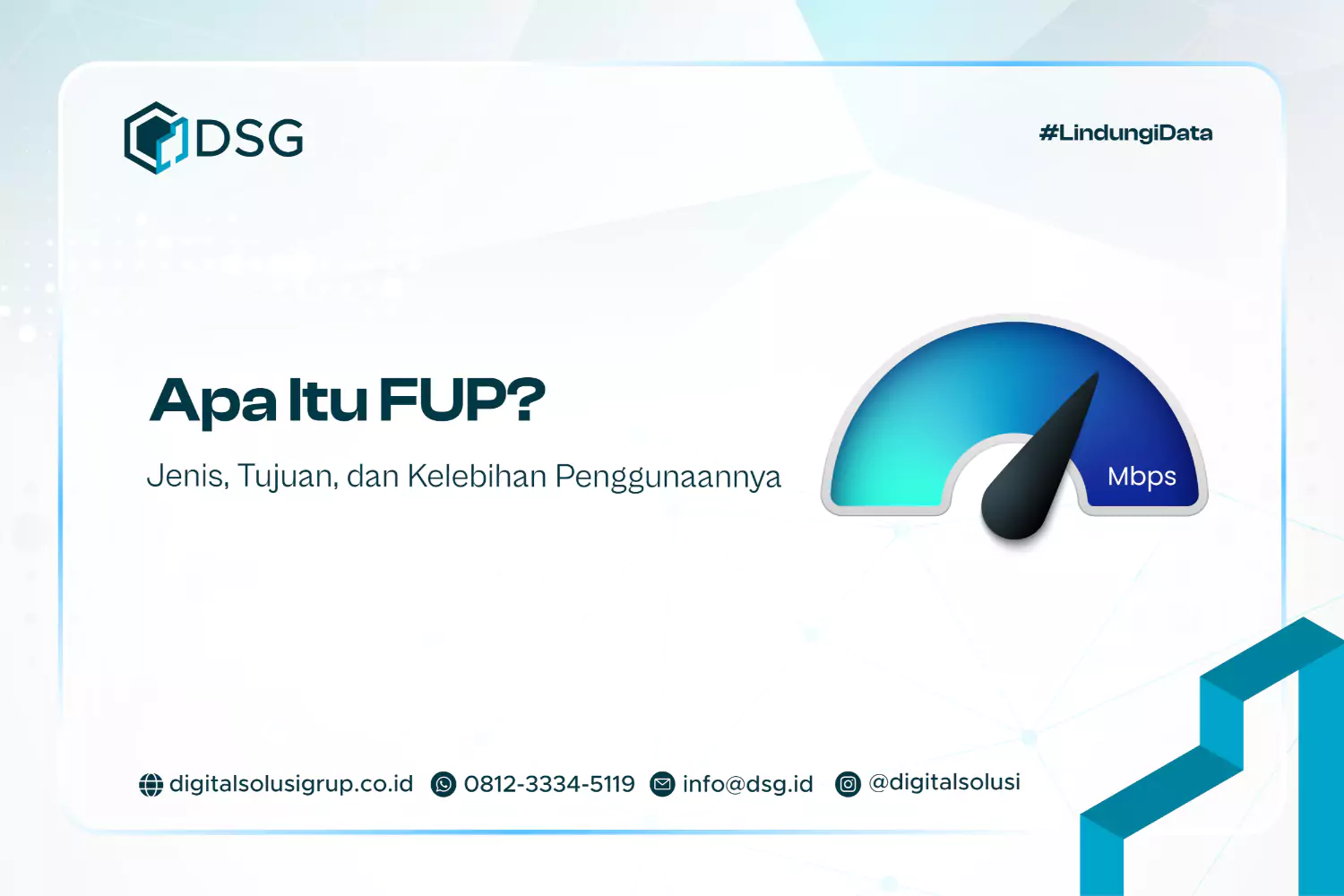 DSG

#LindungiData

Apa Itu FUP?

Jenis, Tujuan, dan Kelebihan Penggunaannya

Mbps

digitalsolusigrup.co.id 0812-3334-5119 info@dsg.id @digitalsolusi